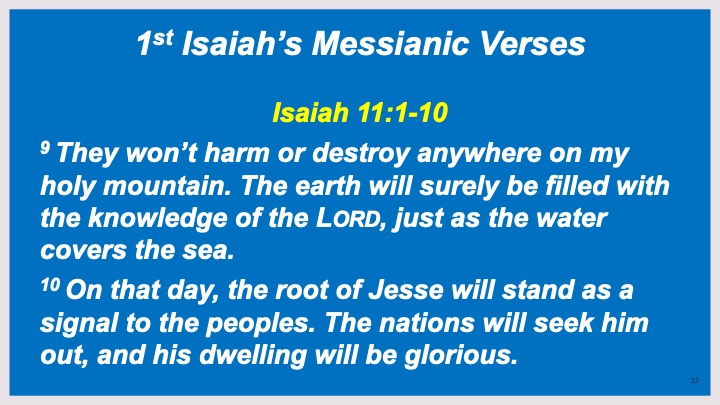 1st Isaiah's Messianic Verses

Isaiah 11:1-10

9 They won't harm or destroy anywhere on my holy mountain. The earth will surely be filled with the knowledge of the LORD, just as the water covers the sea.

10 On that day, the root of Jesse will stand as a signal to the peoples. The nations will seek him out, and his dwelling will be glorious.

22